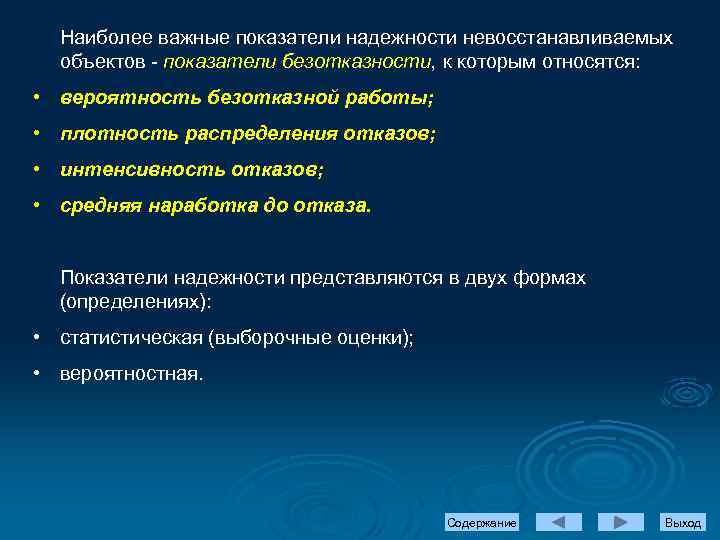 Наиболее важные показатели надежности невосстанавливаемых объектов - показатели безотказности, к которым относятся:

• вероятность безотказной работы;

• плотность распределения отказов;

• интенсивность отказов;

• средняя наработка до отказа.

Показатели надежности представляются в двух формах (определениях):

• статистическая (выборочные оценки);

• вероятностная.

Содержание

Выход